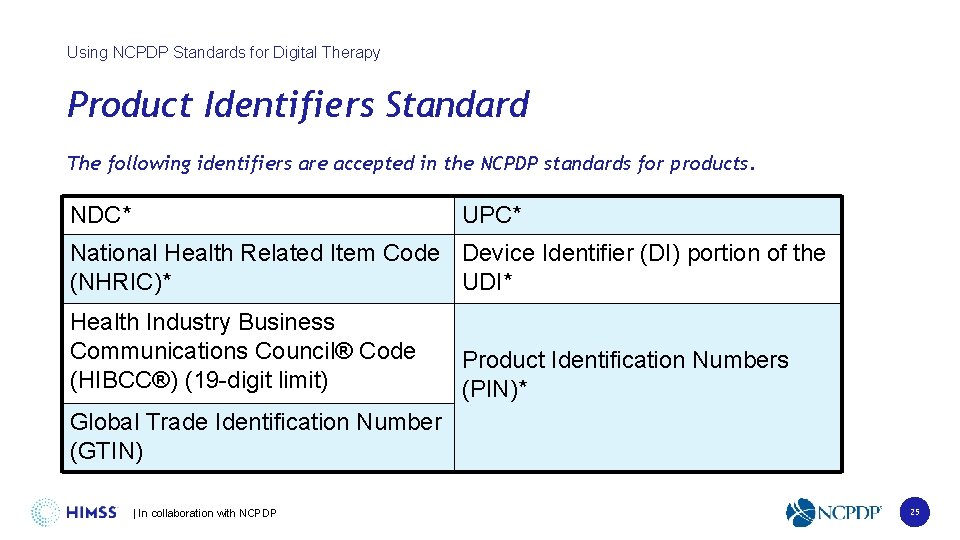 Using NCPDP Standards for Digital Therapy

Product Identifiers Standard

The following identifiers are accepted in the NCPDP standards for products.

| NDC* | UPC* |
|---|---|
| National Health Related Item Code (NHRIC)* | Device Identifier (DI) portion of the UDI* |
| Health Industry Business Communications Council® Code (HIBCC®) (19-digit limit) | Product Identification Numbers (PIN)* |
| Global Trade Identification Number (GTIN) | |

HIMSS | In collaboration with NCPDP

NCPDP

25